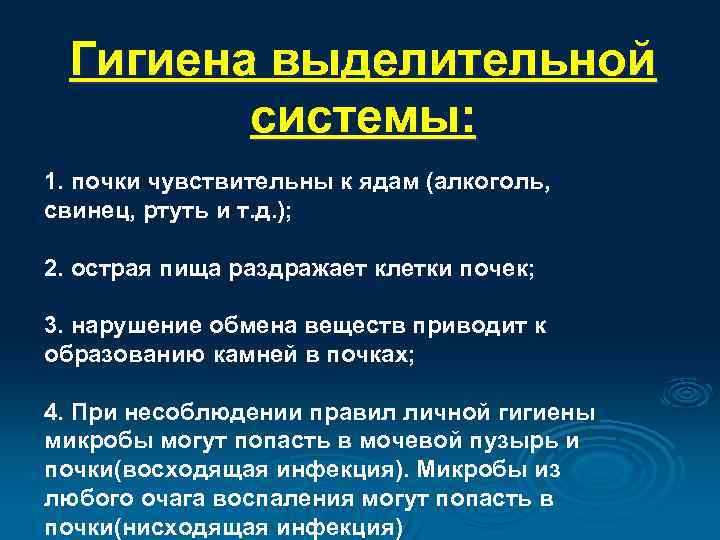 Гигиена выделительной системы:

1. почки чувствительны к ядам (алкоголь, свинец, ртуть и т.д.);

2. острая пища раздражает клетки почек;

3. нарушение обмена веществ приводит к образованию камней в почках;

4. При несоблюдении правил личной гигиены микробы могут попасть в мочевой пузырь и почки(восходящая инфекция). Микробы из любого очага воспаления могут попасть в почки(нисходящая инфекция)